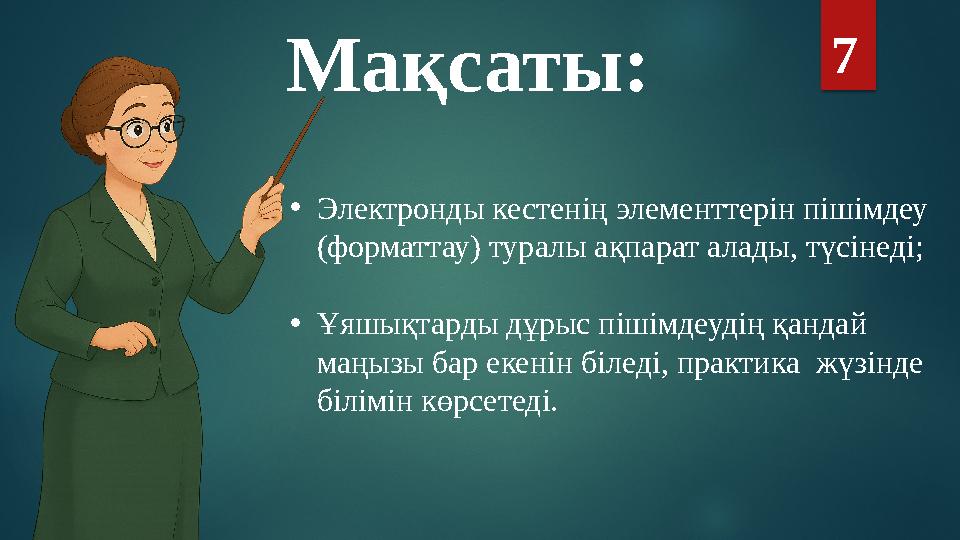 Мақсаты:

7

• Электронды кестенің элементтерін пішімдеу (форматтау) туралы ақпарат алады, түсінеді;

• Ұяшықтарды дұрыс пішімдеудің қандай маңызы бар екенін біледі, практика жүзінде білімін көрсетеді.